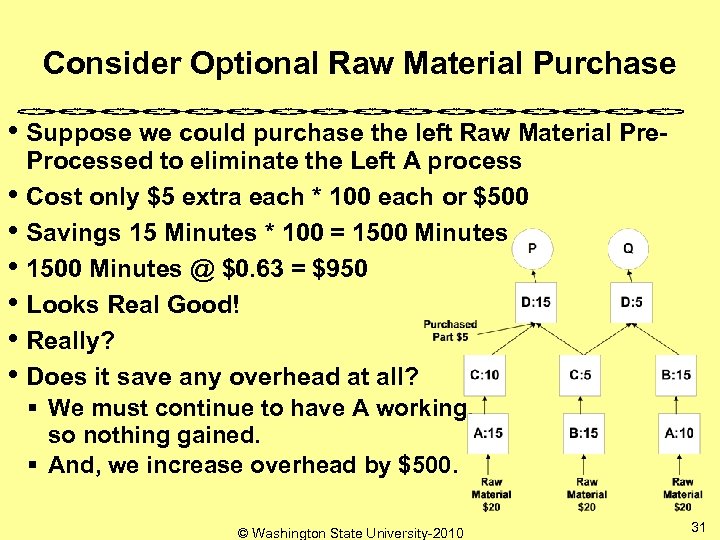 Consider Optional Raw Material Purchase

• Suppose we could purchase the left Raw Material Pre-Processed to eliminate the Left A process
• Cost only \$5 extra each * 100 each or \$500
• Savings 15 Minutes * 100 = 1500 Minutes
• 1500 Minutes @ \$0.63 = \$950
• Looks Real Good!
• Really?
• Does it save any overhead at all?
 ▪ We must continue to have A working so nothing gained.
 ▪ And, we increase overhead by \$500.

P
Q
D:15
D:5
Purchased Part \$5
C:10
C:5
B:15
A:15
B:15
A:10
Raw Material \$20
Raw Material \$20
Raw Material \$20

© Washington State University-2010
31